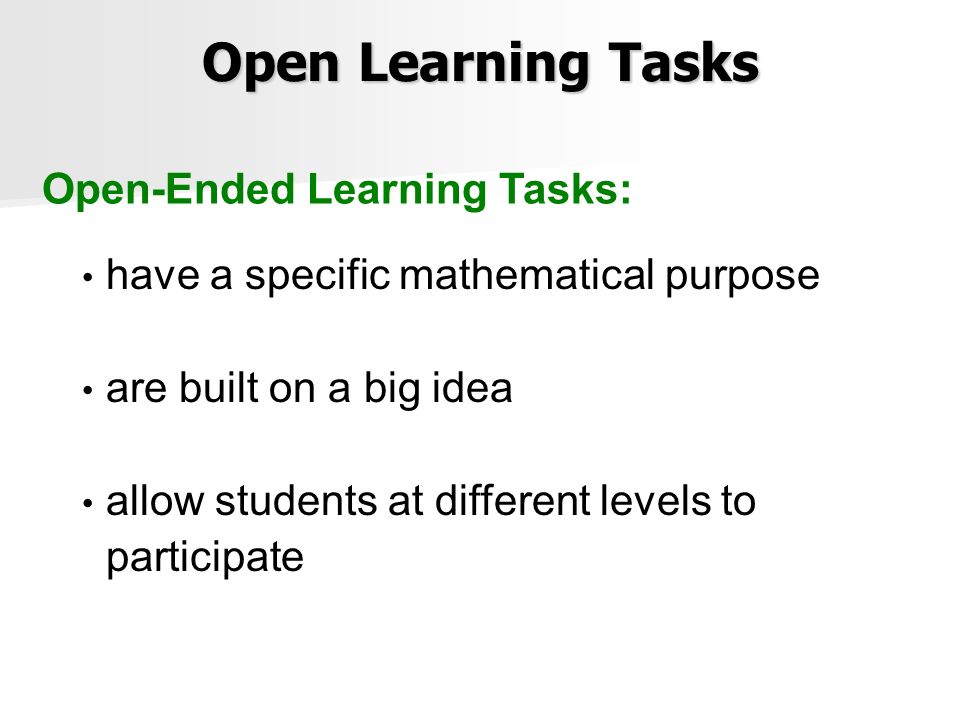 Open Learning Tasks

Open-Ended Learning Tasks:

• have a specific mathematical purpose

• are built on a big idea

• allow students at different levels to participate